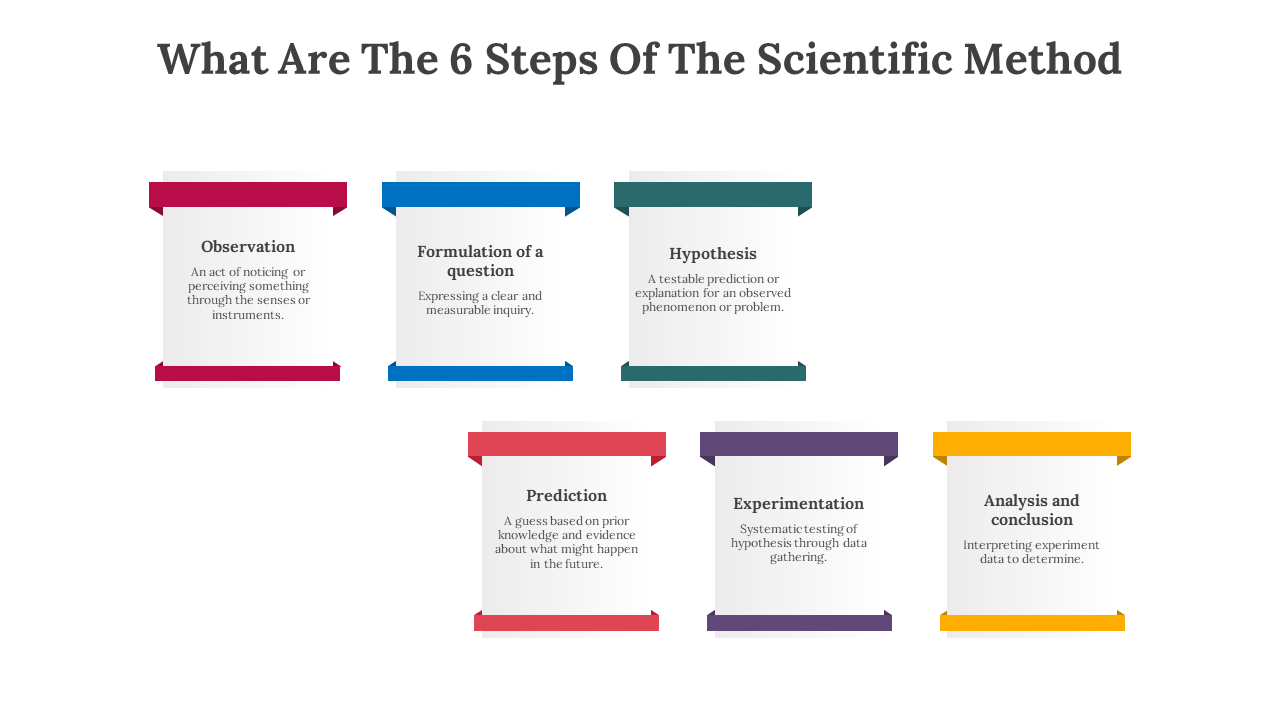 What Are The 6 Steps Of The Scientific Method

Observation

An act of noticing or perceiving something through the senses or instruments.

Formulation of a question

Expressing a clear and measurable inquiry.

Hypothesis

A testable prediction or explanation for an observed phenomenon or problem.

Prediction

A guess based on prior knowledge and evidence about what might happen in the future.

Experimentation

Systematic testing of hypothesis through data gathering.

Analysis and conclusion

Interpreting experiment data to determine.